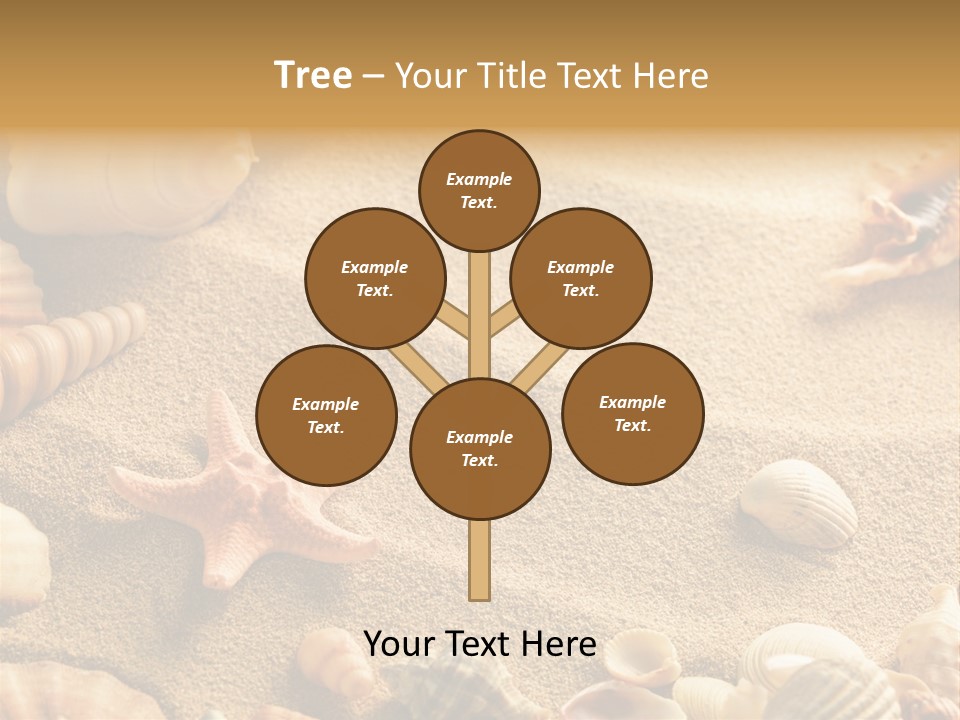 Tree – Your Title Text Here

Example Text.

Example Text.

Example Text.

Example Text.

Example Text.

Example Text.

Your Text Here